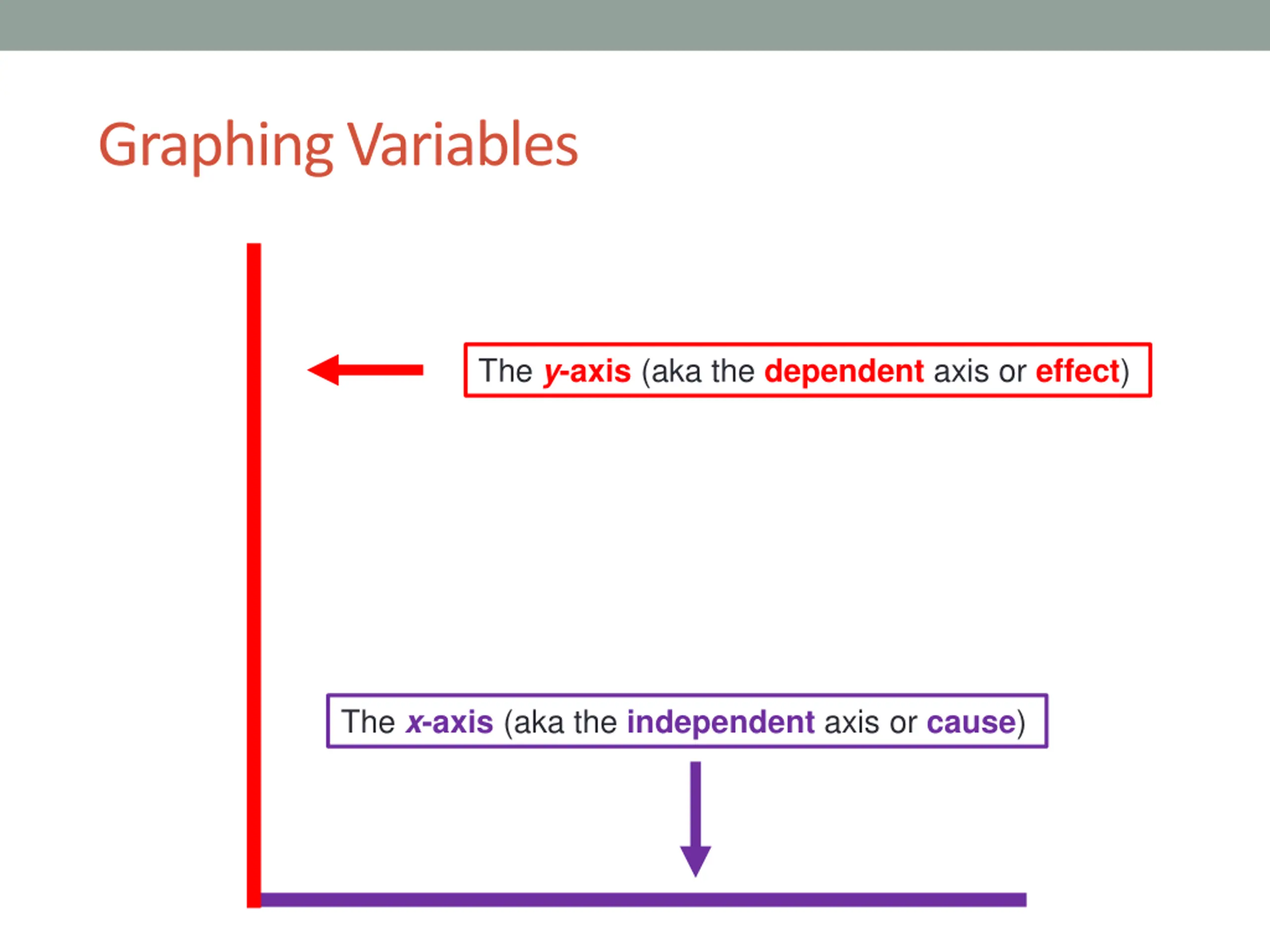 Graphing Variables

The y-axis (aka the dependent axis or effect)

The x-axis (aka the independent axis or cause)